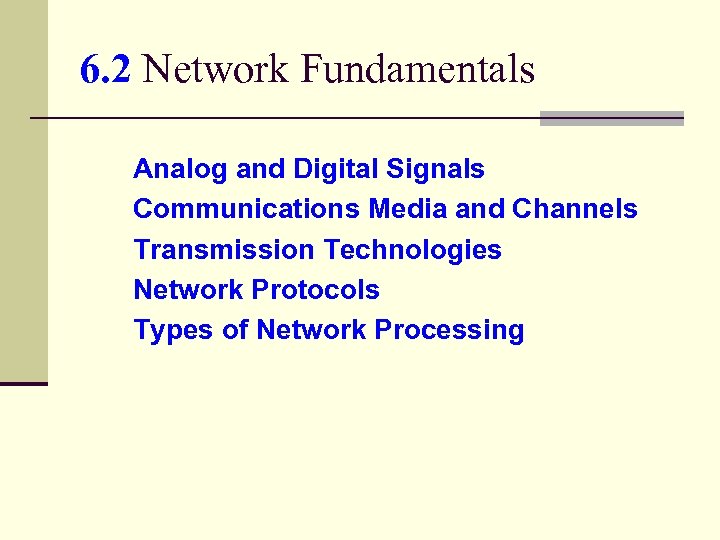 6.2 Network Fundamentals

Analog and Digital Signals
Communications Media and Channels
Transmission Technologies
Network Protocols
Types of Network Processing